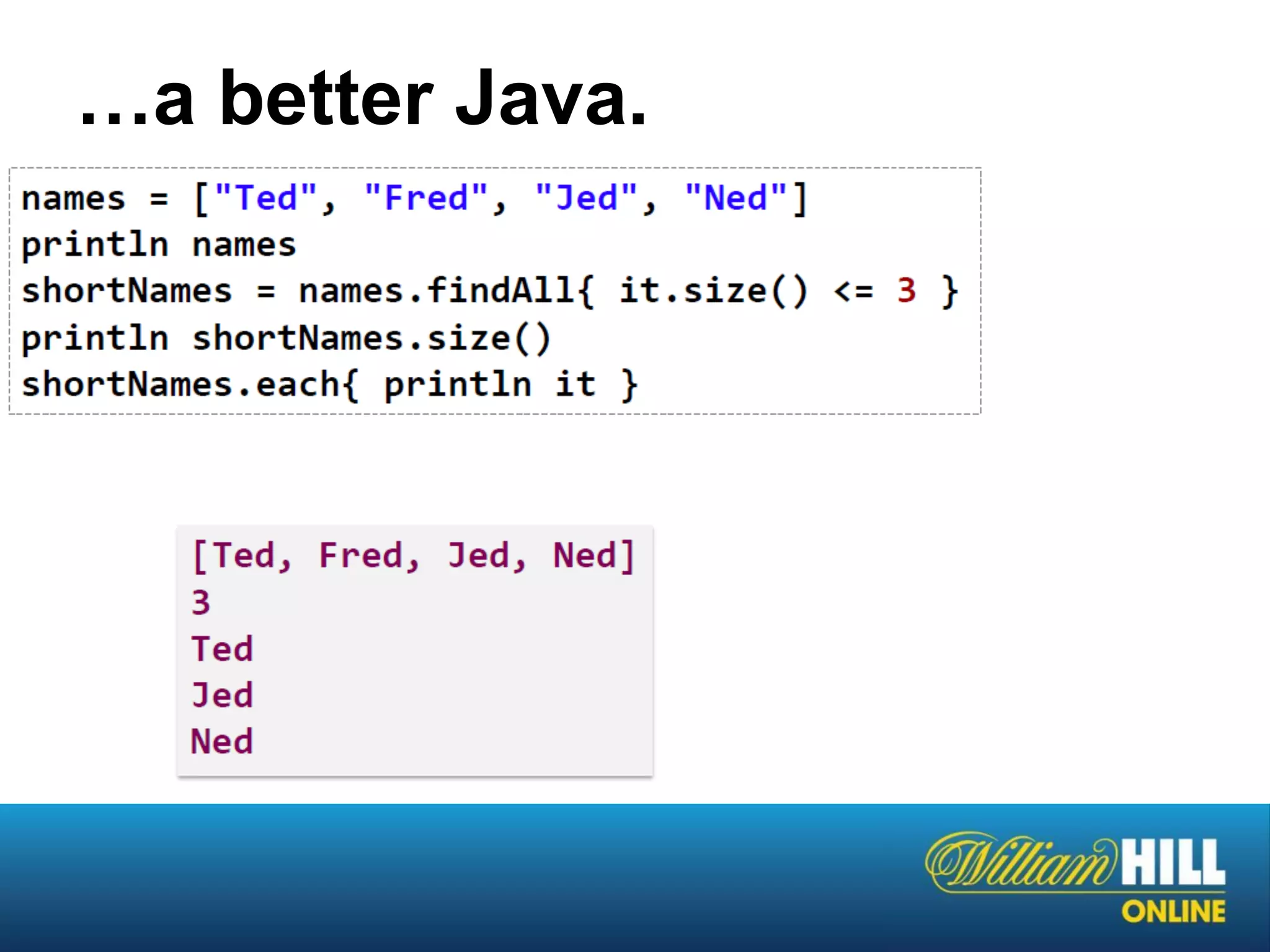 ...a better Java.

names = ["Ted", "Fred", "Jed", "Ned"]
println names
shortNames = names.findAll{ it.size() <= 3 }
println shortNames.size()
shortNames.each{ println it }

[Ted, Fred, Jed, Ned]
3
Ted
Jed
Ned

William HILL
ONLINE